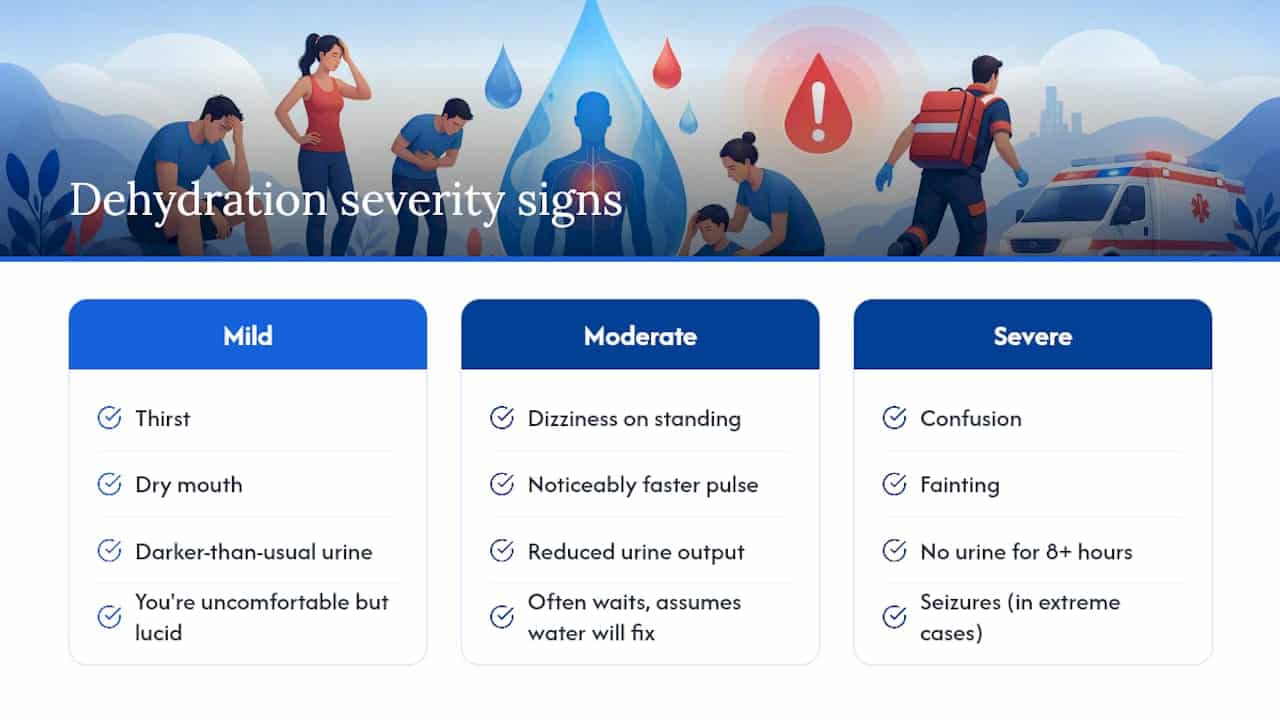 Dehydration severity signs

Mild

Thirst

Dry mouth

Darker-than-usual urine

You're uncomfortable but lucid

Moderate

Dizziness on standing

Noticeably faster pulse

Reduced urine output

Often waits, assumes water will fix

Severe

Confusion

Fainting

No urine for 8+ hours

Seizures (in extreme cases)